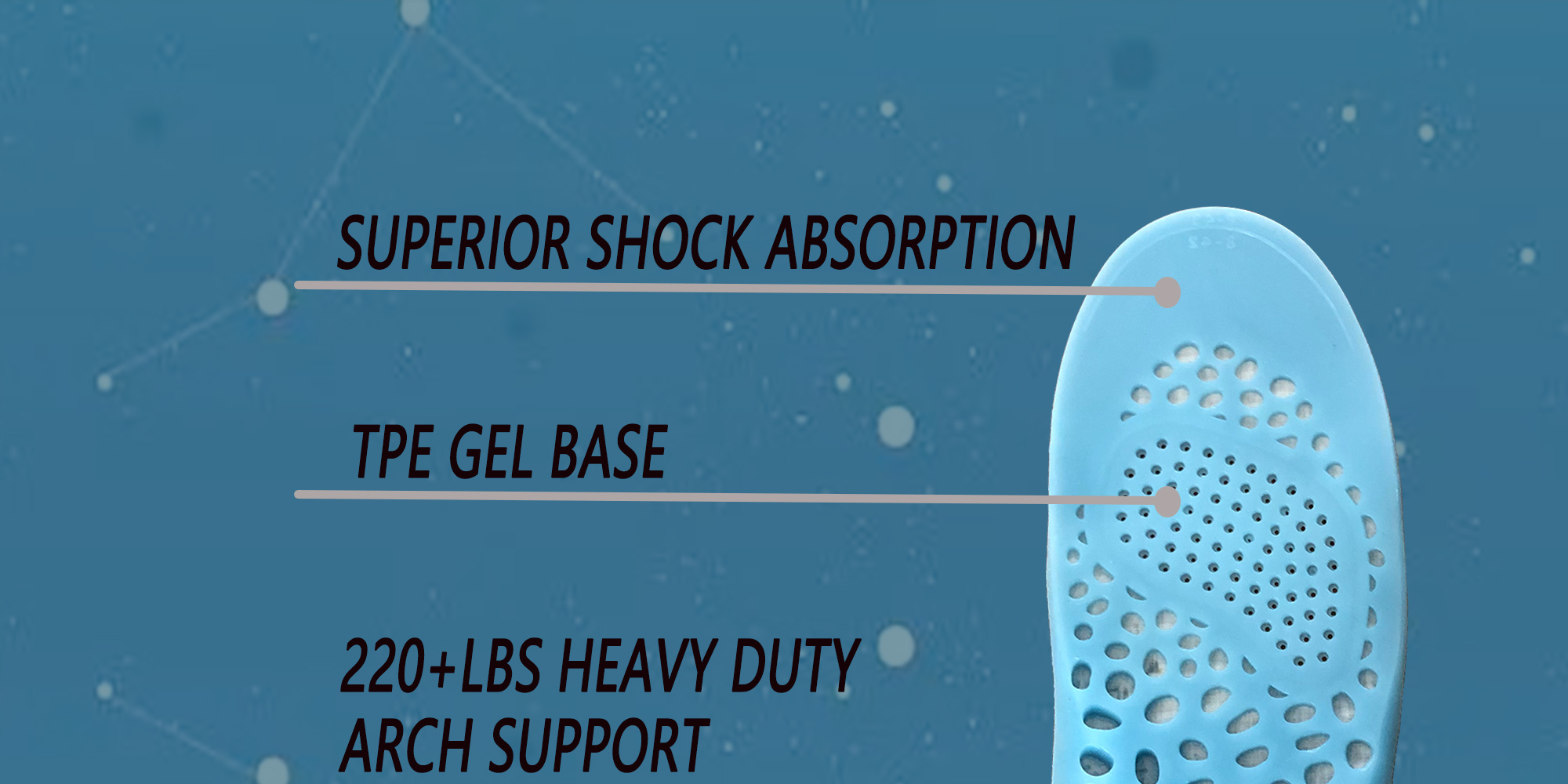 SUPERIOR SHOCK ABSORPTION

TPE GEL BASE

220+LBS HEAVY DUTY ARCH SUPPORT